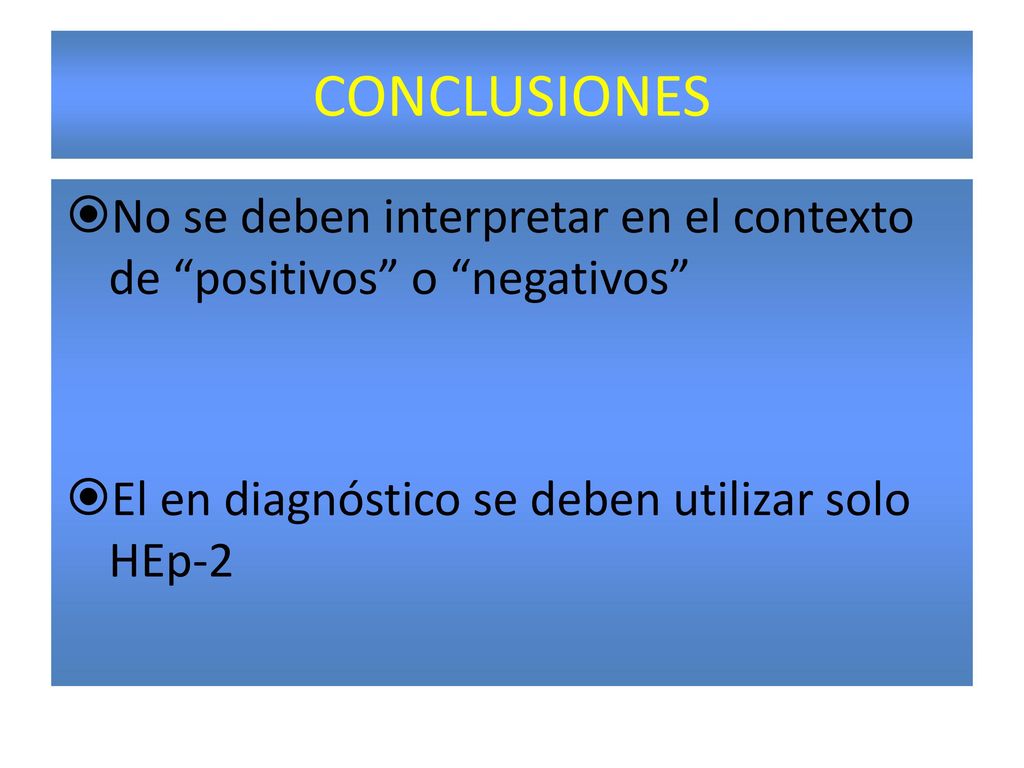 CONCLUSIONES

No se deben interpretar en el contexto de “positivos” o “negativos”

El en diagnóstico se deben utilizar solo HEp-2